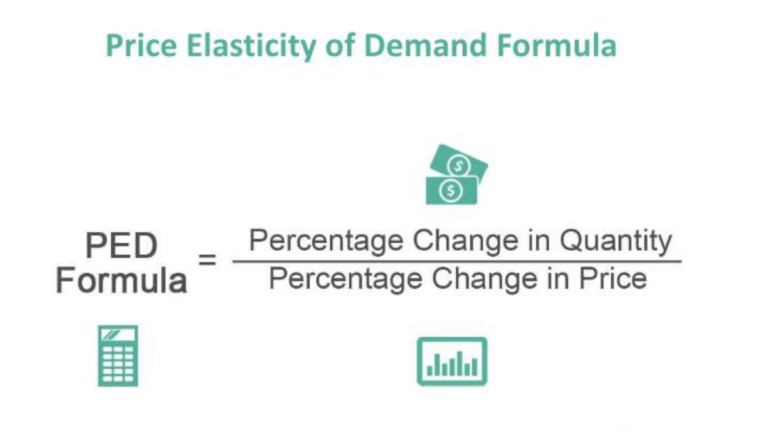 Price Elasticity of Demand Formula

$\text{PED Formula} = \frac{\text{Percentage Change in Quantity}}{\text{Percentage Change in Price}}$